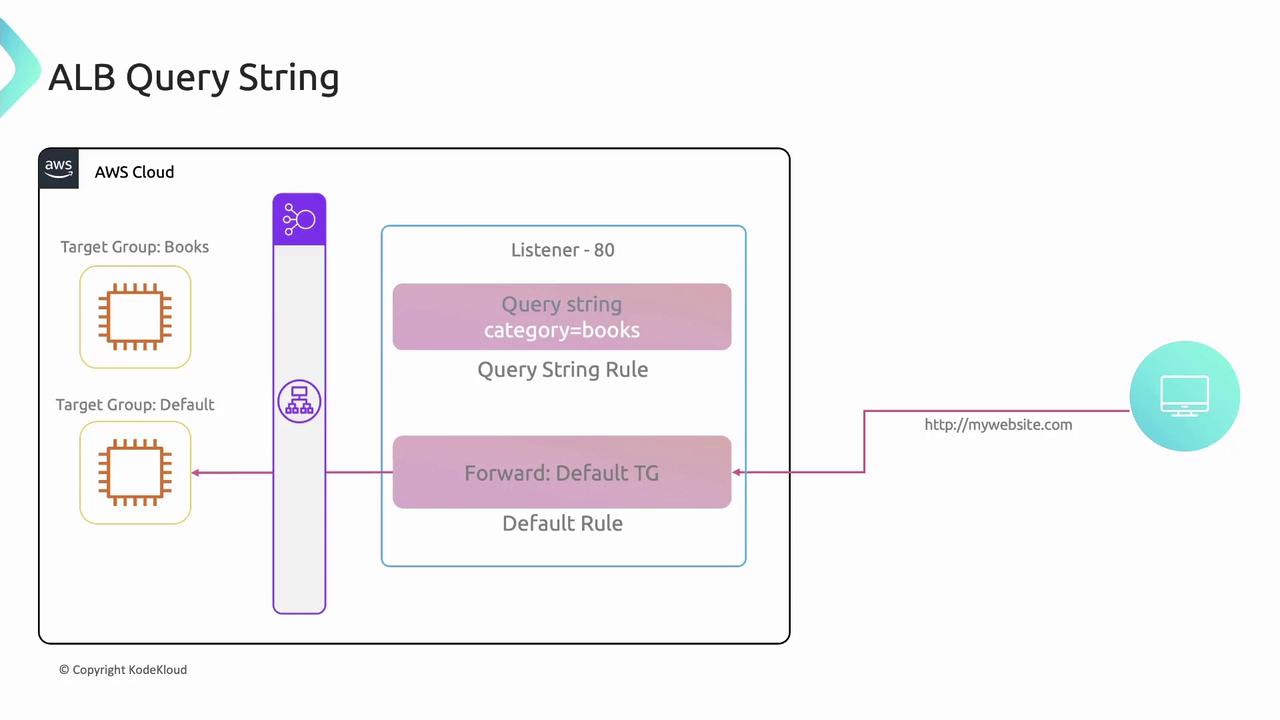 ALB Query String

aws

AWS Cloud

Target Group: Books

Target Group: Default

Listener - 80

Query string
category=books

Query String Rule

Forward: Default TG

Default Rule

http://mywebsite.com

© Copyright KodeKloud